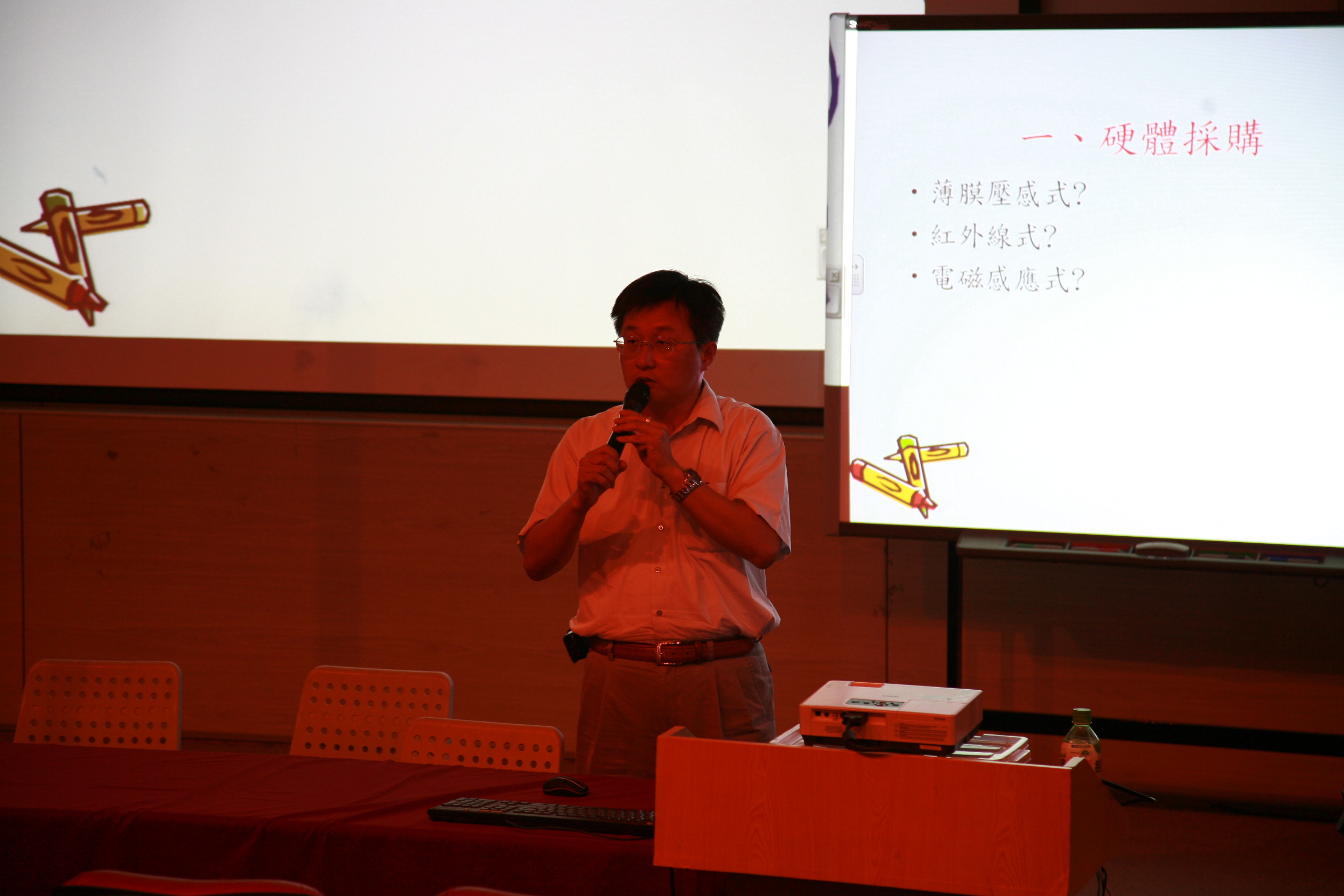 一、硬體採購

• 薄膜壓感式?
• 紅外線式?
• 電磁感應式?